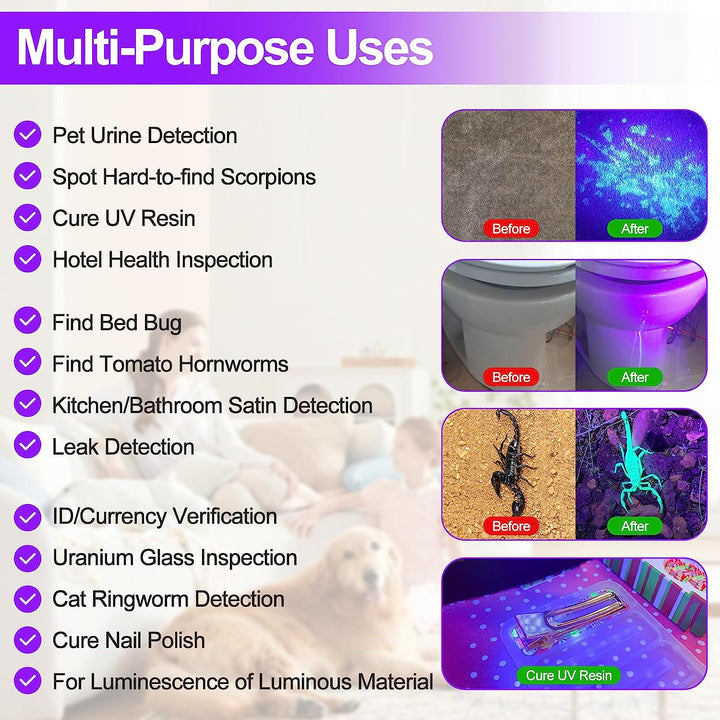 Multi-Purpose Uses

Pet Urine Detection
Spot Hard-to-find Scorpions
Cure UV Resin
Hotel Health Inspection

Find Bed Bug
Find Tomato Hornworms
Kitchen/Bathroom Satin Detection
Leak Detection

ID/Currency Verification
Uranium Glass Inspection
Cat Ringworm Detection
Cure Nail Polish
For Luminescence of Luminous Material

Before
After
Before
After
Before
After
Cure UV Resin